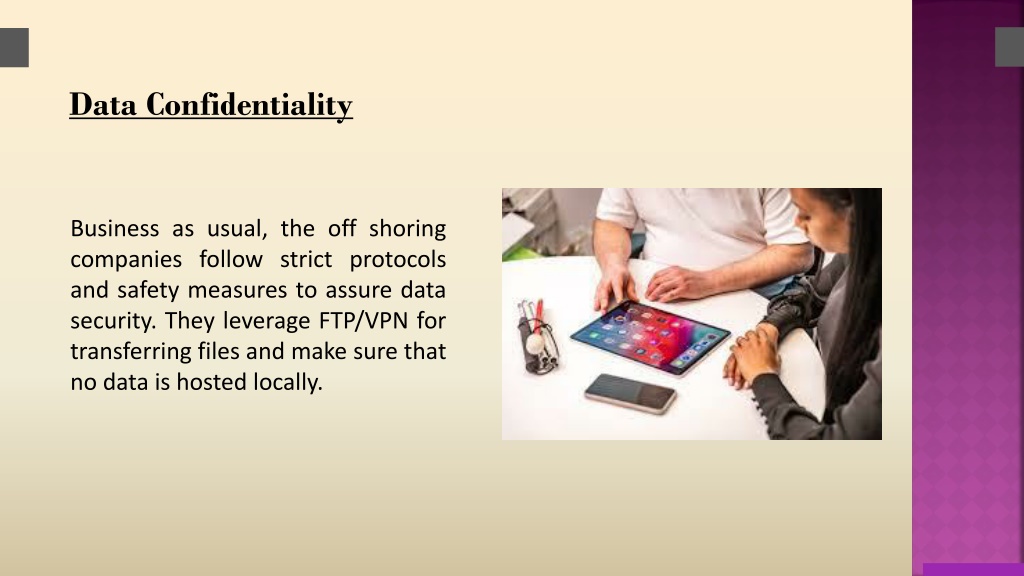 Data Confidentiality

Business as usual, the off shoring companies follow strict protocols and safety measures to assure data security. They leverage FTP/VPN for transferring files and make sure that no data is hosted locally.